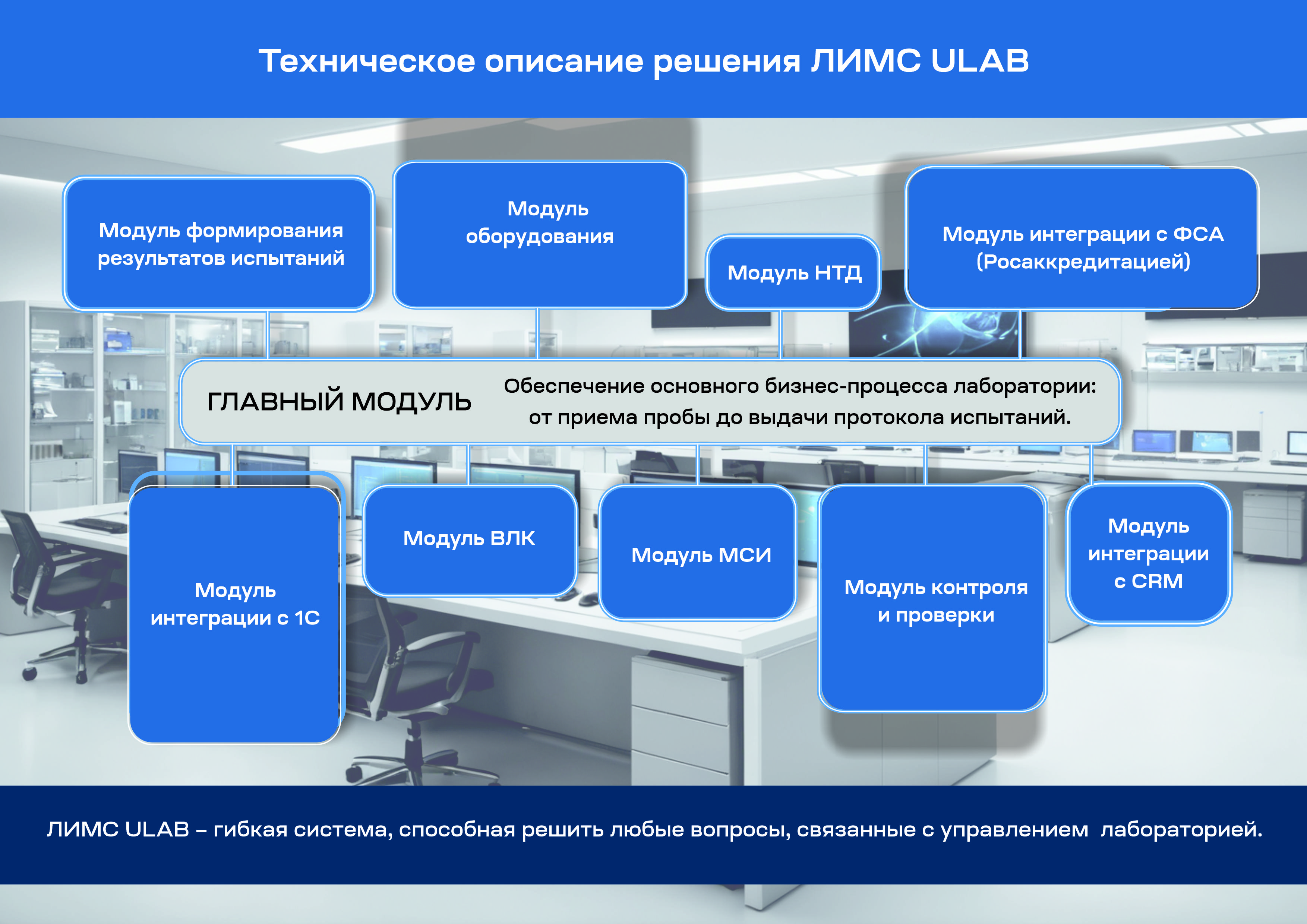 Техническое описание решения ЛИМС ULAB

Модуль формирования результатов испытаний

Модуль оборудования

Модуль НТД

Модуль интеграции с ФСА (Росаккредитацией)

ГЛАВНЫЙ МОДУЛЬ

Обеспечение основного бизнес-процесса лаборатории: от приема пробы до выдачи протокола испытаний.

Модуль интеграции с 1С

Модуль ВЛК

Модуль МСИ

Модуль контроля и проверки

Модуль интеграции с CRM

ЛИМС ULAB – гибкая система, способная решить любые вопросы, связанные с управлением лабораторией.